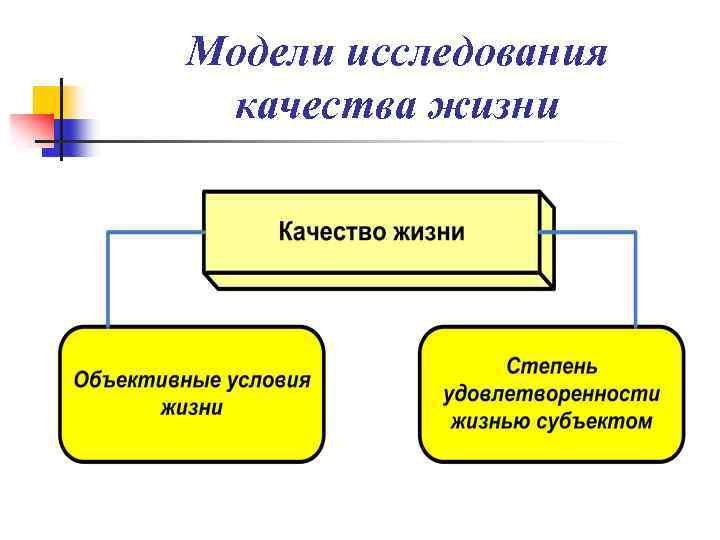 Модели исследования качества жизни

Качество жизни

Объективные условия жизни

Степень удовлетворенности жизнью субъектом